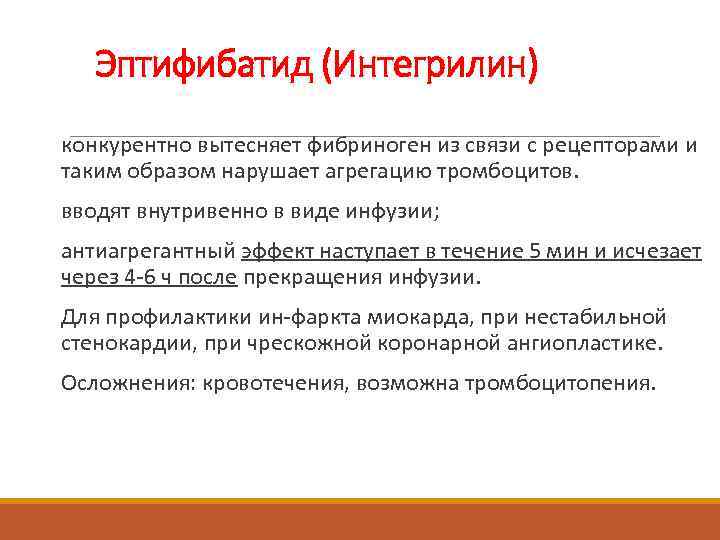 Эптифибатид (Интегрилин)

конкурентно вытесняет фибриноген из связи с рецепторами и таким образом нарушает агрегацию тромбоцитов.

вводят внутривенно в виде инфузии;

антиагрегантный эффект наступает в течение 5 мин и исчезает через 4-6 ч после прекращения инфузии.

Для профилактики ин-фаркта миокарда, при нестабильной стенокардии, при чрескожной коронарной ангиопластике.

Осложнения: кровотечения, возможна тромбоцитопения.